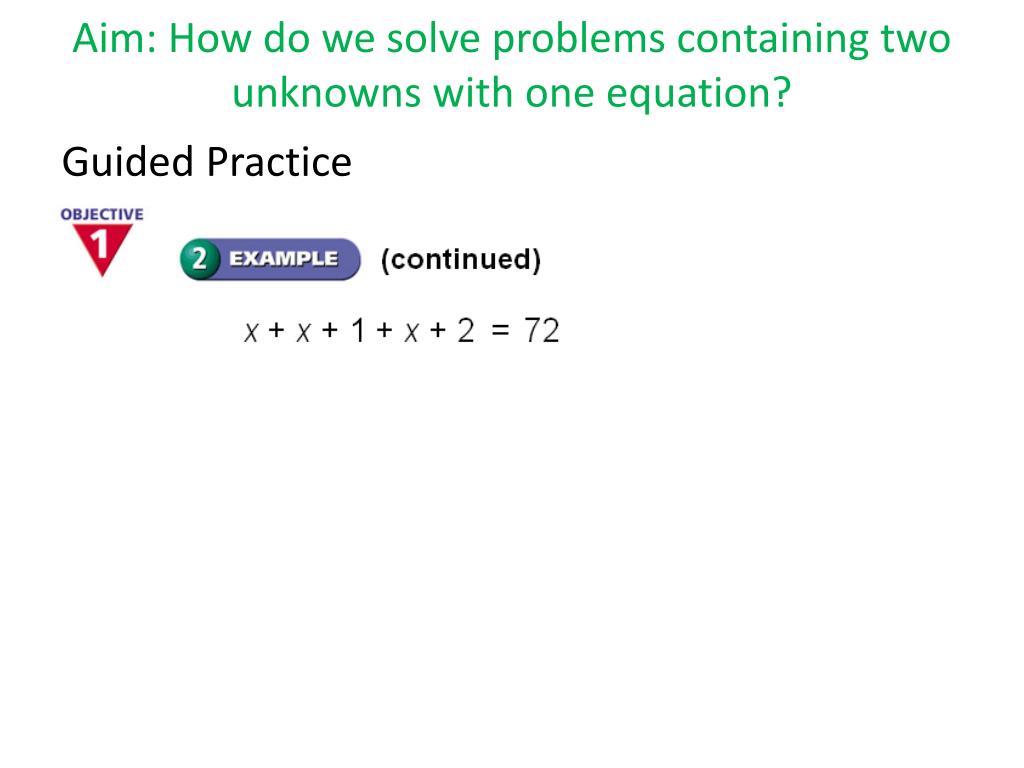 Aim: How do we solve problems containing two unknowns with one equation?

Guided Practice

OBJECTIVE 1

2 EXAMPLE (continued)

$x + x + 1 + x + 2 = 72$